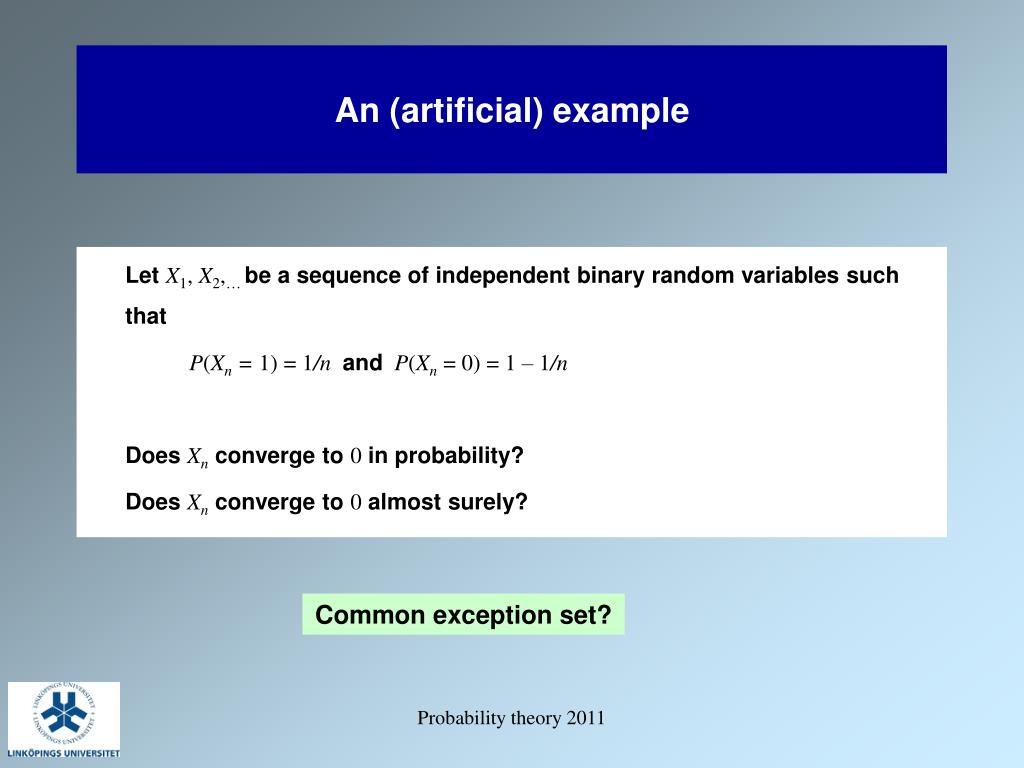 An (artificial) example

Let $X_1, X_2, \ldots$ be a sequence of independent binary random variables such that

$P(X_n = 1) = 1/n$ and $P(X_n = 0) = 1 - 1/n$

Does $X_n$ converge to $0$ in probability?

Does $X_n$ converge to $0$ almost surely?

Common exception set?

LINKÖPINGS UNIVERSITET

LINKÖPINGS UNIVERSITET

Probability theory 2011